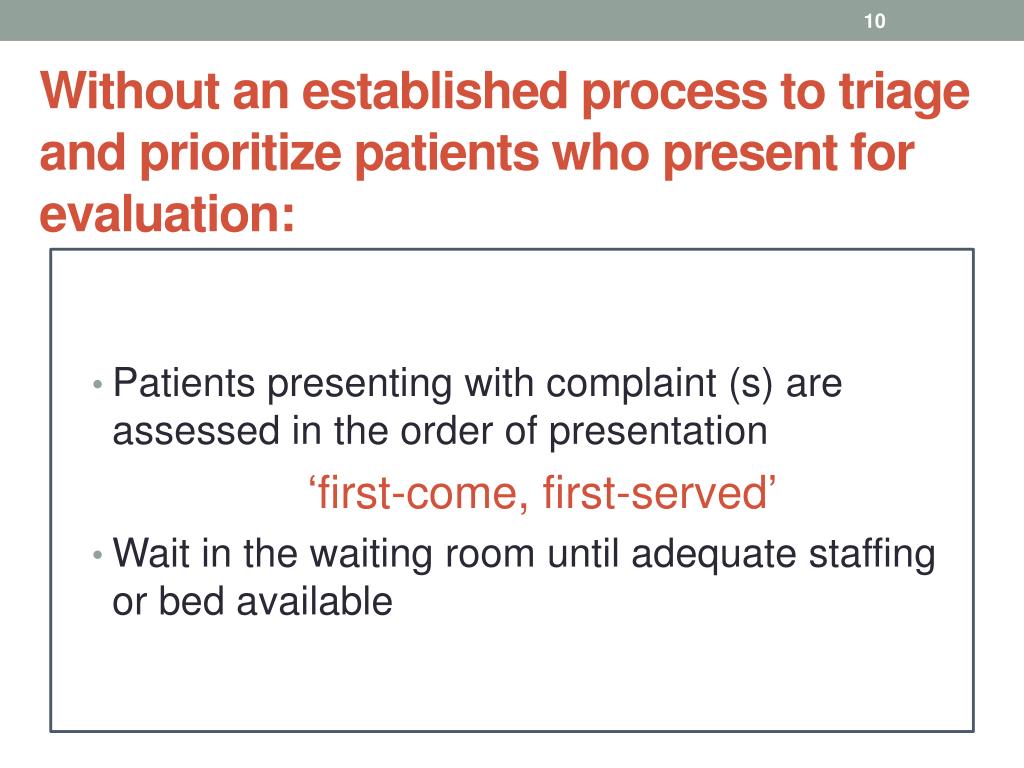 10

Without an established process to triage and prioritize patients who present for evaluation:

• Patients presenting with complaint (s) are assessed in the order of presentation

‘first-come, first-served’

• Wait in the waiting room until adequate staffing or bed available